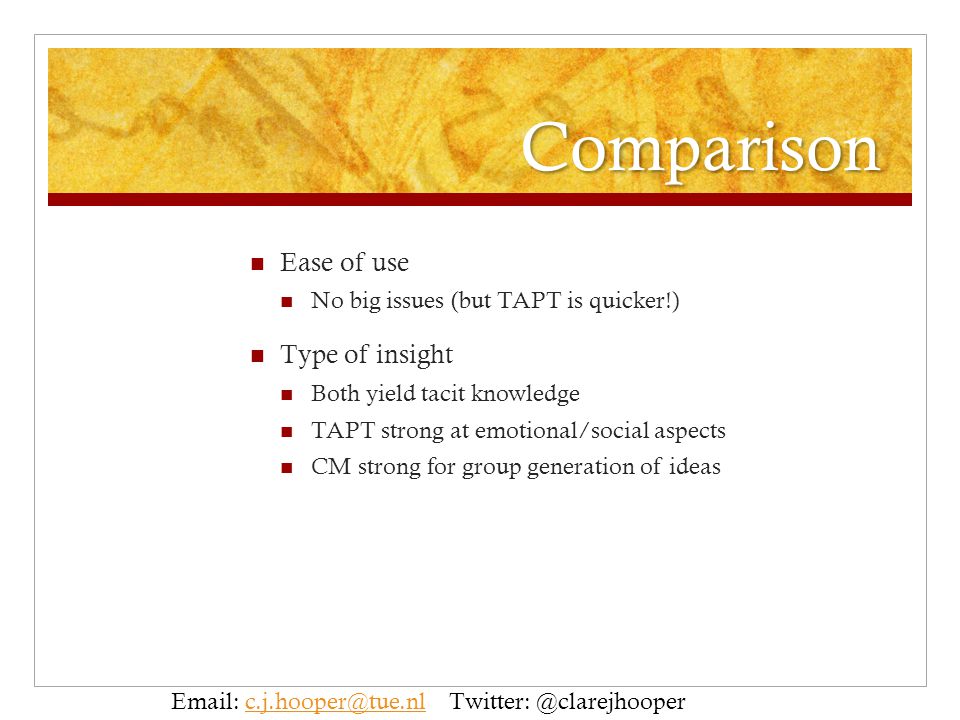 Comparison

Ease of use

No big issues (but TAPT is quicker!)

Type of insight

Both yield tacit knowledge

TAPT strong at emotional/social aspects

CM strong for group generation of ideas

Email: c.j.hooper@tue.nl Twitter: @clarejhooper